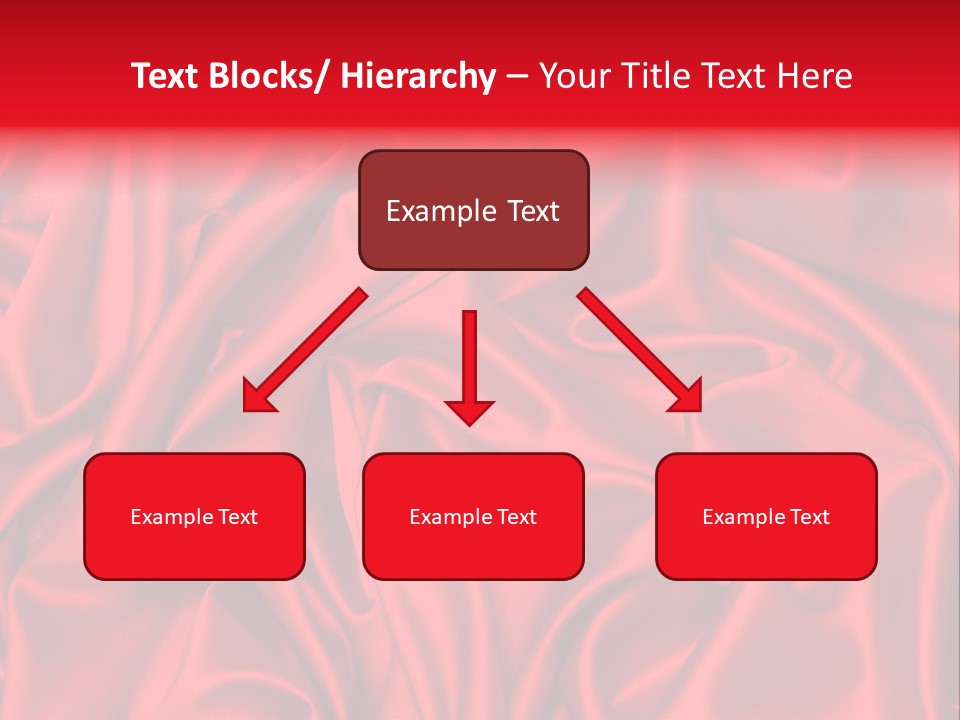 Text Blocks/ Hierarchy – Your Title Text Here

Example Text

Example Text

Example Text

Example Text